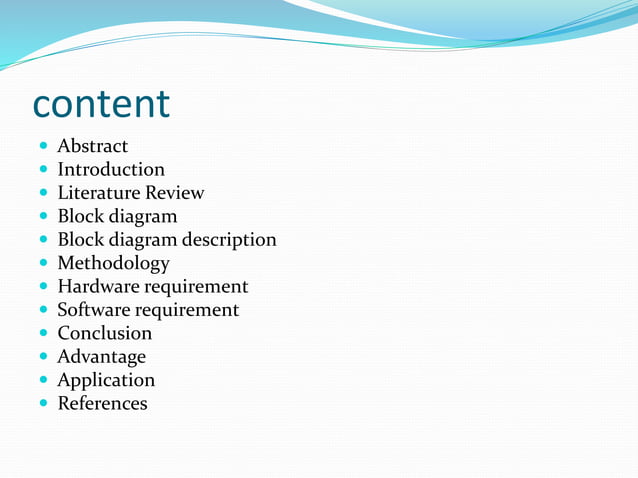 content

- Abstract
- Introduction
- Literature Review
- Block diagram
- Block diagram description
- Methodology
- Hardware requirement
- Software requirement
- Conclusion
- Advantage
- Application
- References